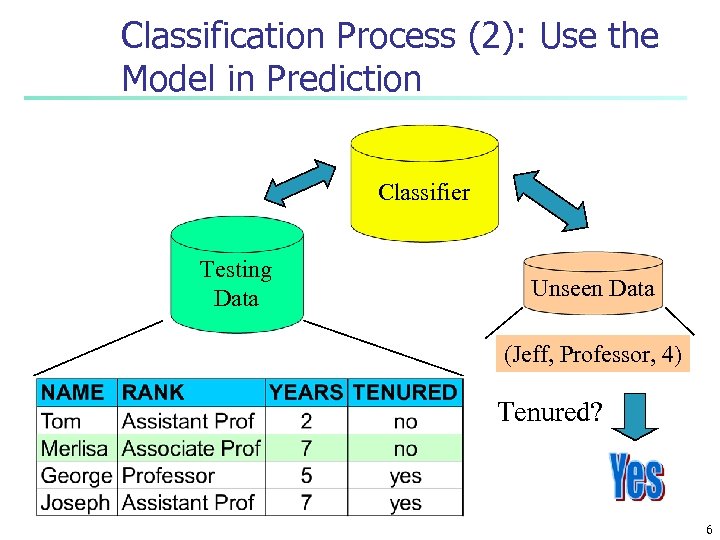 Classification Process (2): Use the Model in Prediction

Classifier

Testing Data

Unseen Data

(Jeff, Professor, 4)

| NAME | RANK | YEARS | TENURED |
|---|---|---|---|
| Tom | Assistant Prof | 2 | no |
| Merlisa | Associate Prof | 7 | no |
| George | Professor | 5 | yes |
| Joseph | Assistant Prof | 7 | yes |

Tenured?

Yes

6